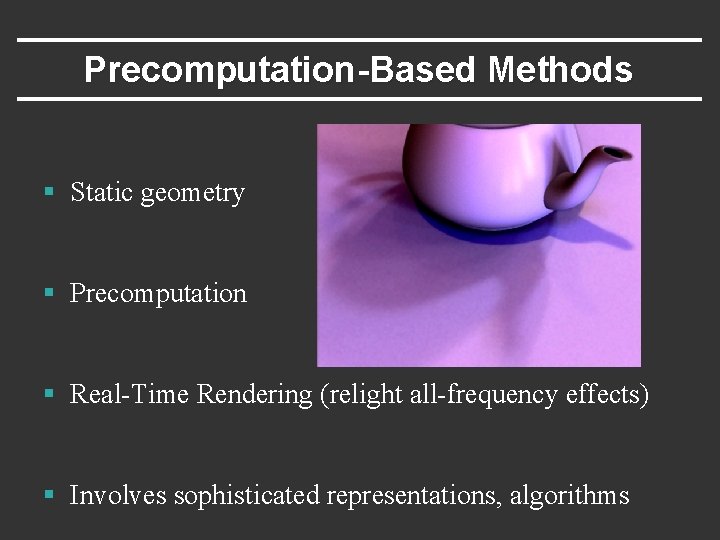 Precomputation-Based Methods

▪ Static geometry

▪ Precomputation

▪ Real-Time Rendering (relight all-frequency effects)

▪ Involves sophisticated representations, algorithms